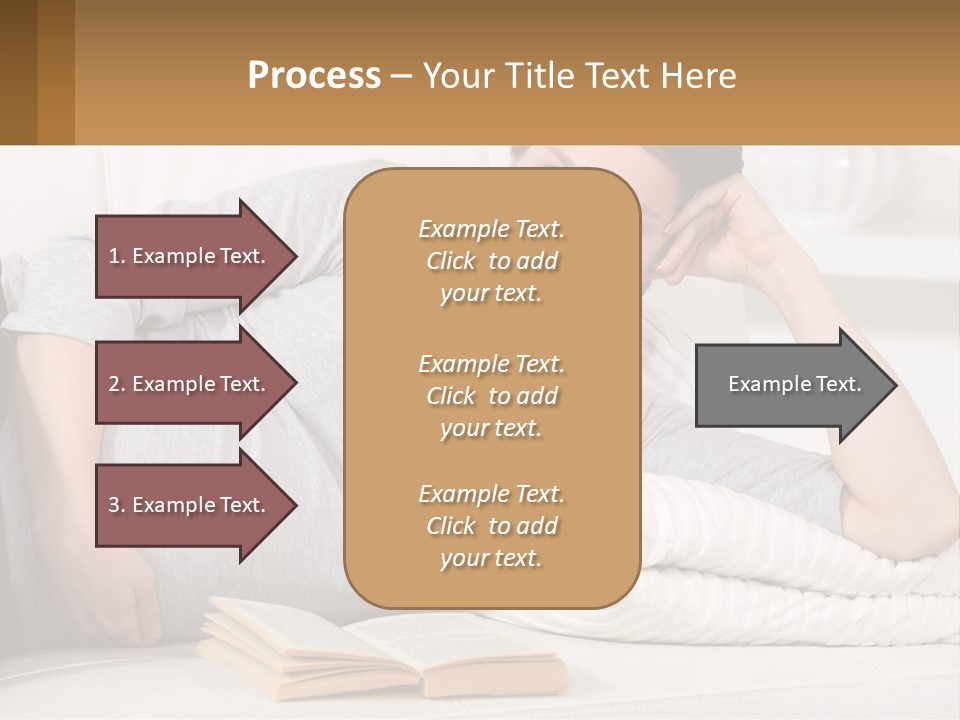 Process – Your Title Text Here

1. Example Text.

2. Example Text.

3. Example Text.

Example Text. Click to add your text.

Example Text. Click to add your text.

Example Text. Click to add your text.

Example Text.